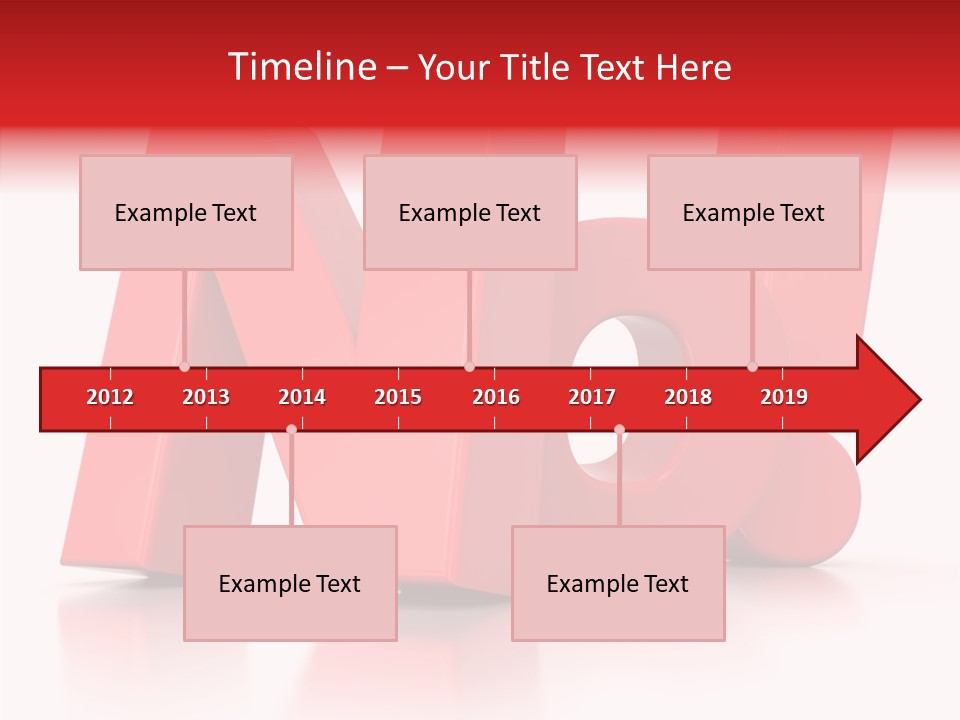 Timeline – Your Title Text Here

Example Text

Example Text

Example Text

2012 2013 2014 2015 2016 2017 2018 2019

Example Text

Example Text